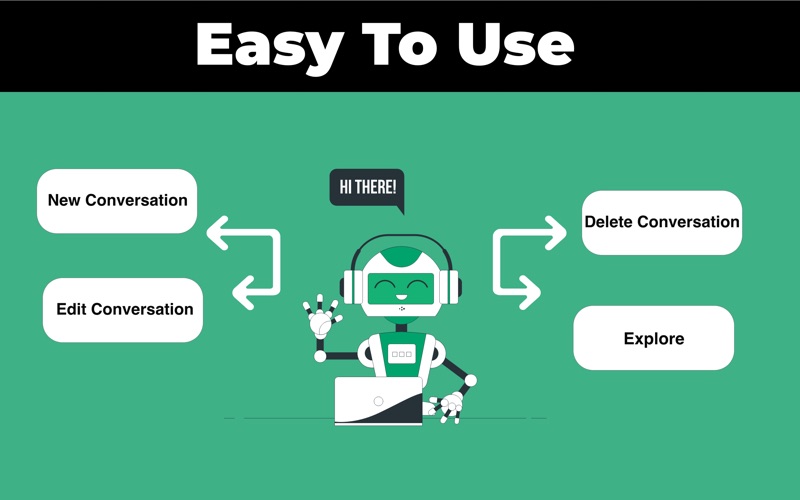 Easy To Use

New Conversation

Edit Conversation

HI THERE!

Delete Conversation

Explore